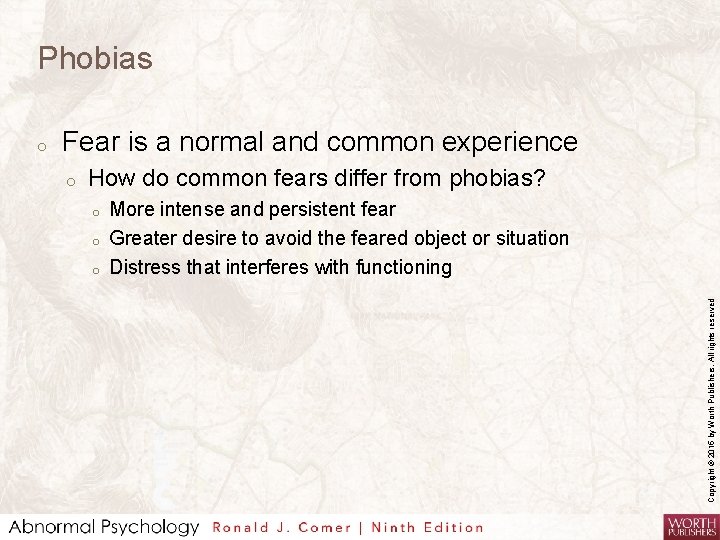 Phobias

o Fear is a normal and common experience
  o How do common fears differ from phobias?
    o More intense and persistent fear
    o Greater desire to avoid the feared object or situation
    o Distress that interferes with functioning

Copyright © 2016 by Worth Publishers. All rights reserved

Abnormal Psychology Ronald J. Comer | Ninth Edition

WORTH PUBLISHERS